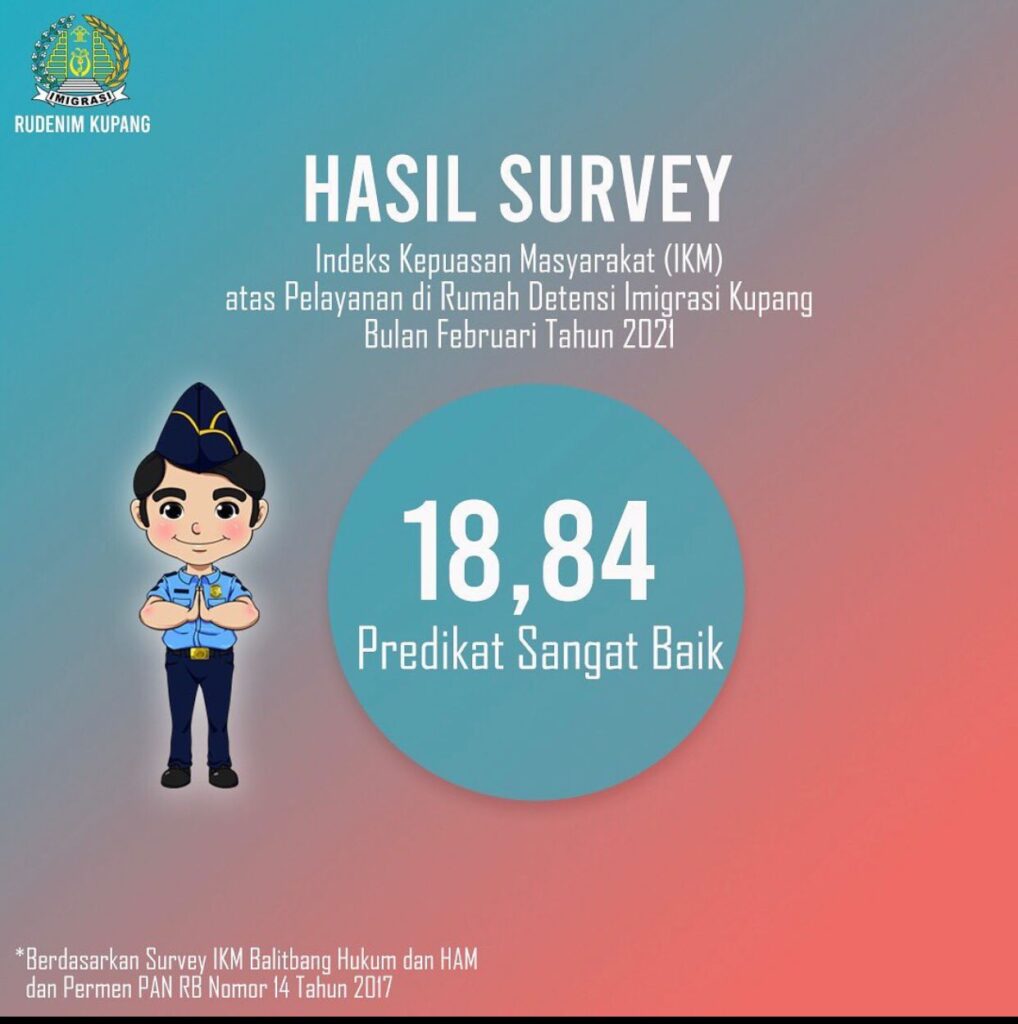 IMIGRASI
RUDENIM KUPANG

HASIL SURVEY

Indeks Kepuasan Masyarakat (IKM)
atas Pelayanan di Rumah Detensi Imigrasi Kupang
Bulan Februari Tahun 2021

18,84
Predikat Sangat Baik

*Berdasarkan Survey IKM Balitbang Hukum dan HAM
dan Permen PAN RB Nomor 14 Tahun 2017